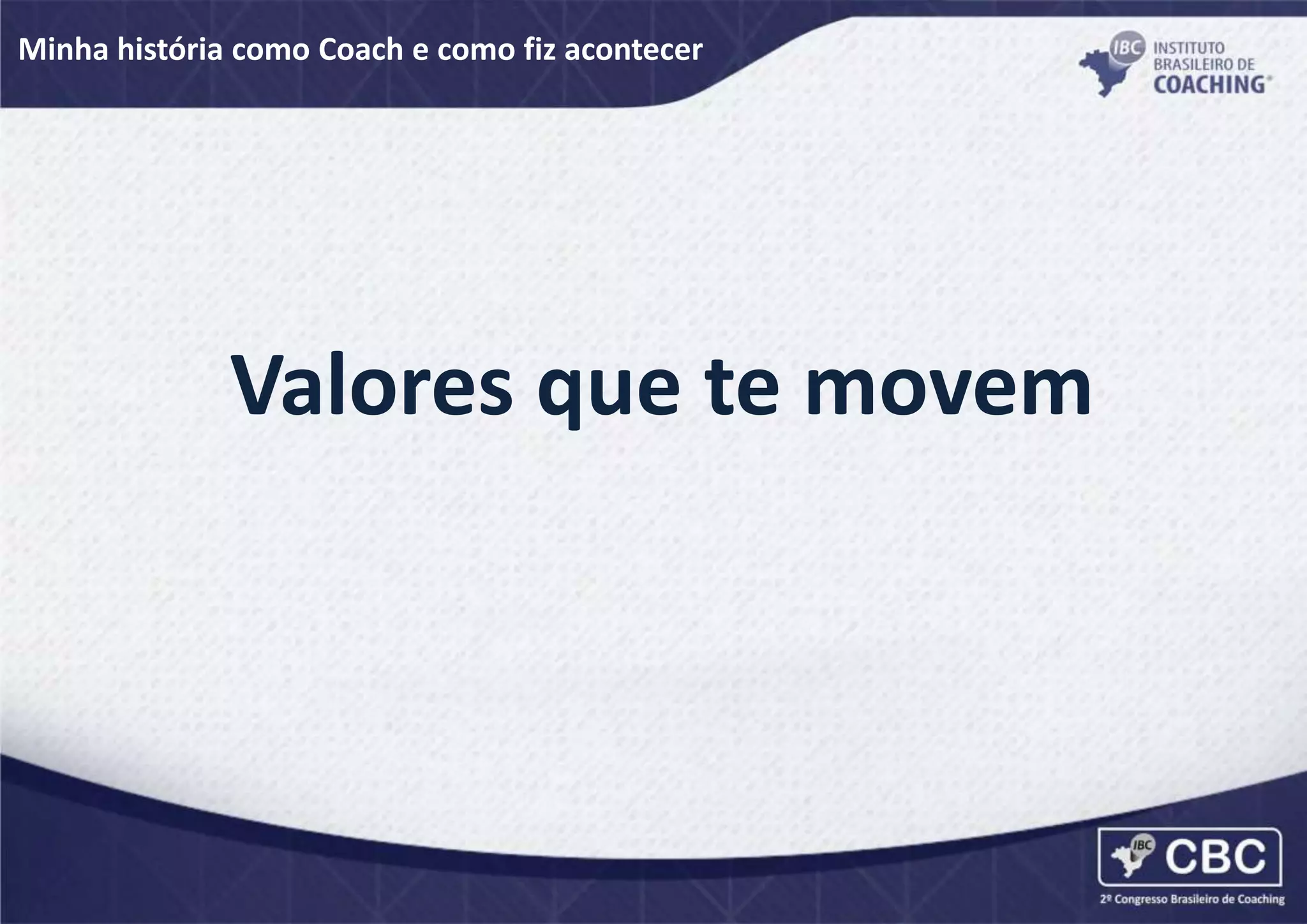 Minha história como Coach e como fiz acontecer

IBC INSTITUTO BRASILEIRO DE COACHING®

Valores que te movem

IBC CBC

2º Congresso Brasileiro de Coaching